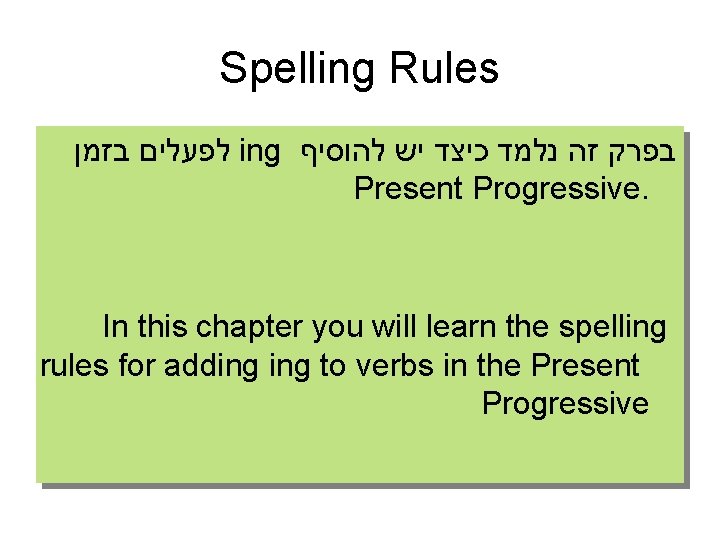 Spelling Rules

בפרק זה נלמד כיצד יש להוסיף ing לפעלים בזמן Present Progressive.

In this chapter you will learn the spelling rules for adding ing to verbs in the Present Progressive